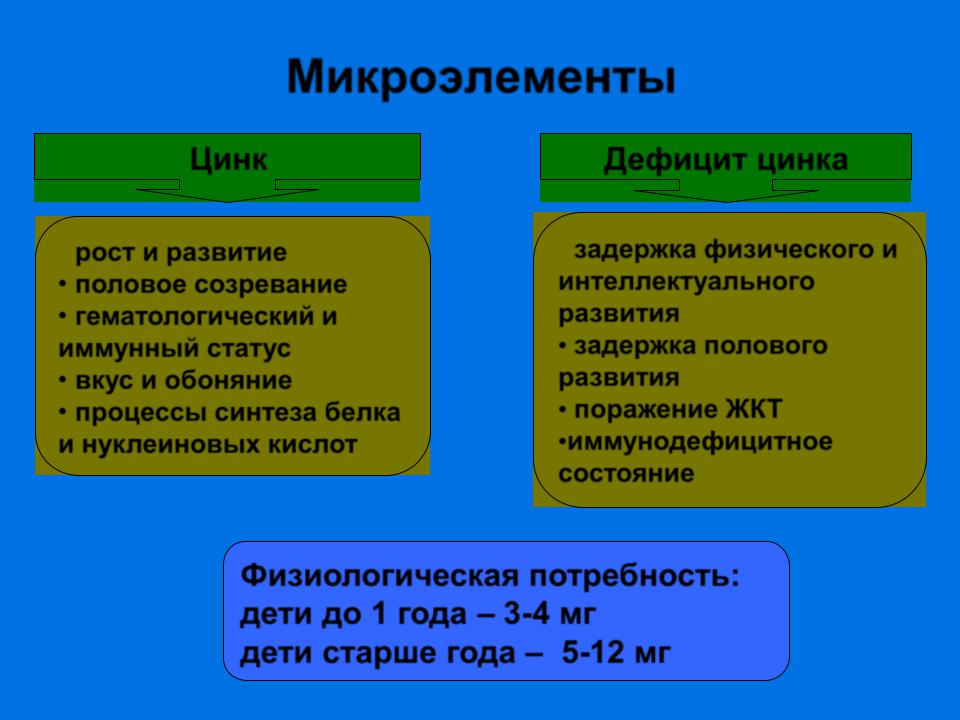 Микроэлементы

Цинк

рост и развитие
• половое созревание
• гематологический и иммунный статус
• вкус и обоняние
• процессы синтеза белка и нуклеиновых кислот

Дефицит цинка

задержка физического и интеллектуального развития
• задержка полового развития
• поражение ЖКТ
•иммунодефицитное состояние

Физиологическая потребность:
дети до 1 года – 3-4 мг
дети старше года – 5-12 мг